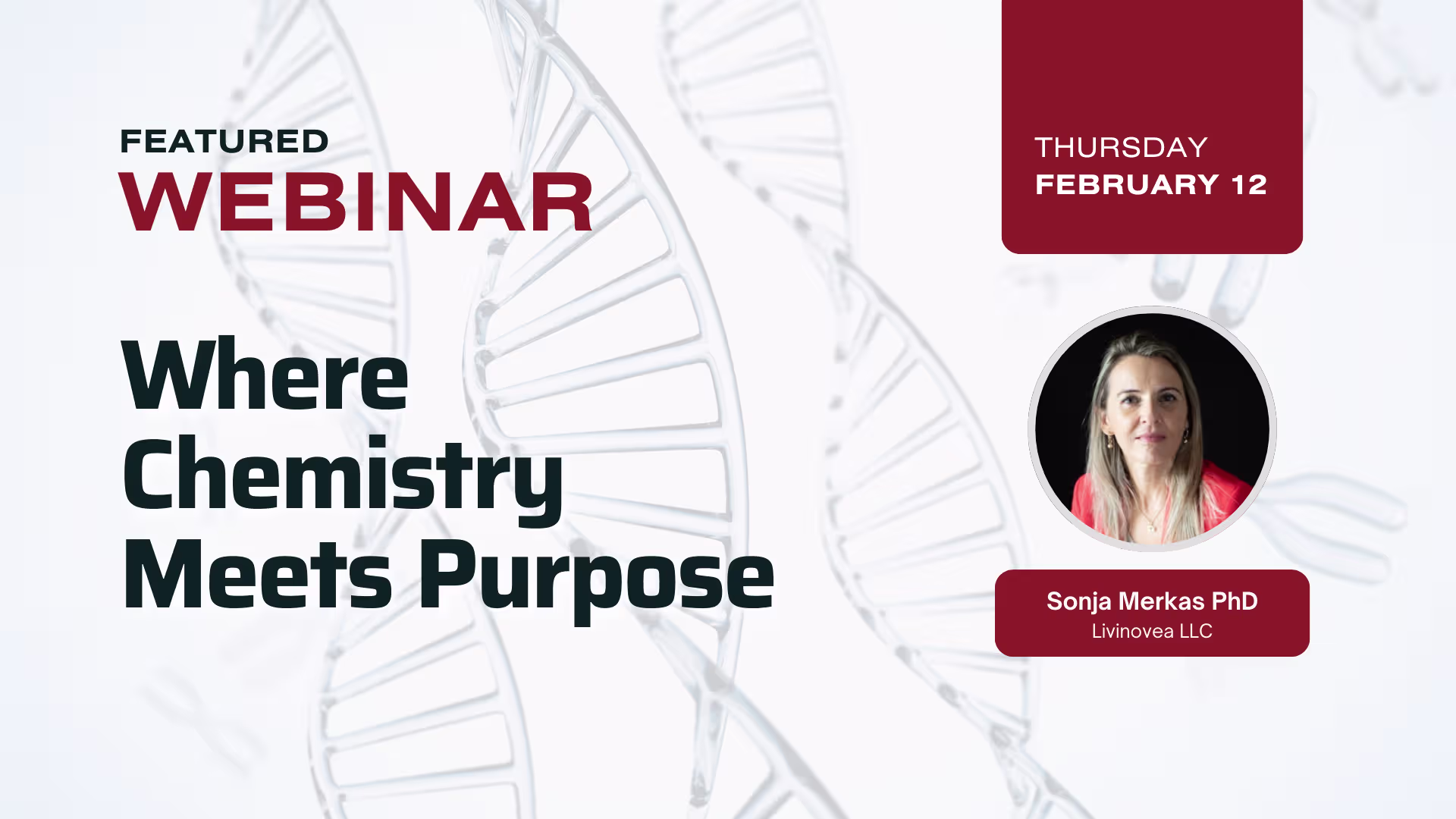 FEATURED
WEBINAR

Where Chemistry Meets Purpose

THURSDAY
FEBRUARY 12

Sonja Merkas PhD
Livinovea LLC